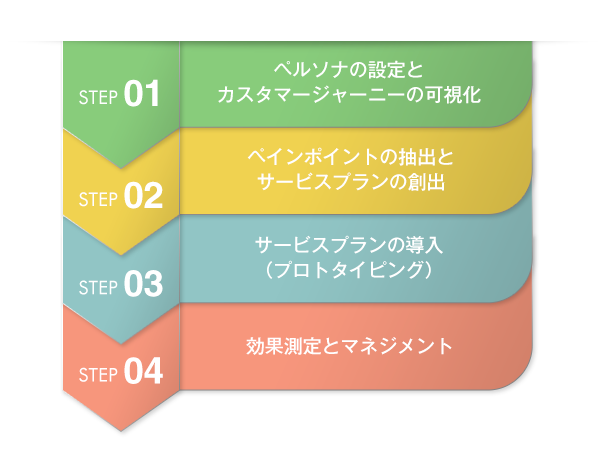 STEP 01

ペルソナの設定と
カスタマージャーニーの可視化

STEP 02

ペインポイントの抽出と
サービスプランの創出

STEP 03

サービスプランの導入
（プロトタイピング）

STEP 04

効果測定とマネジメント